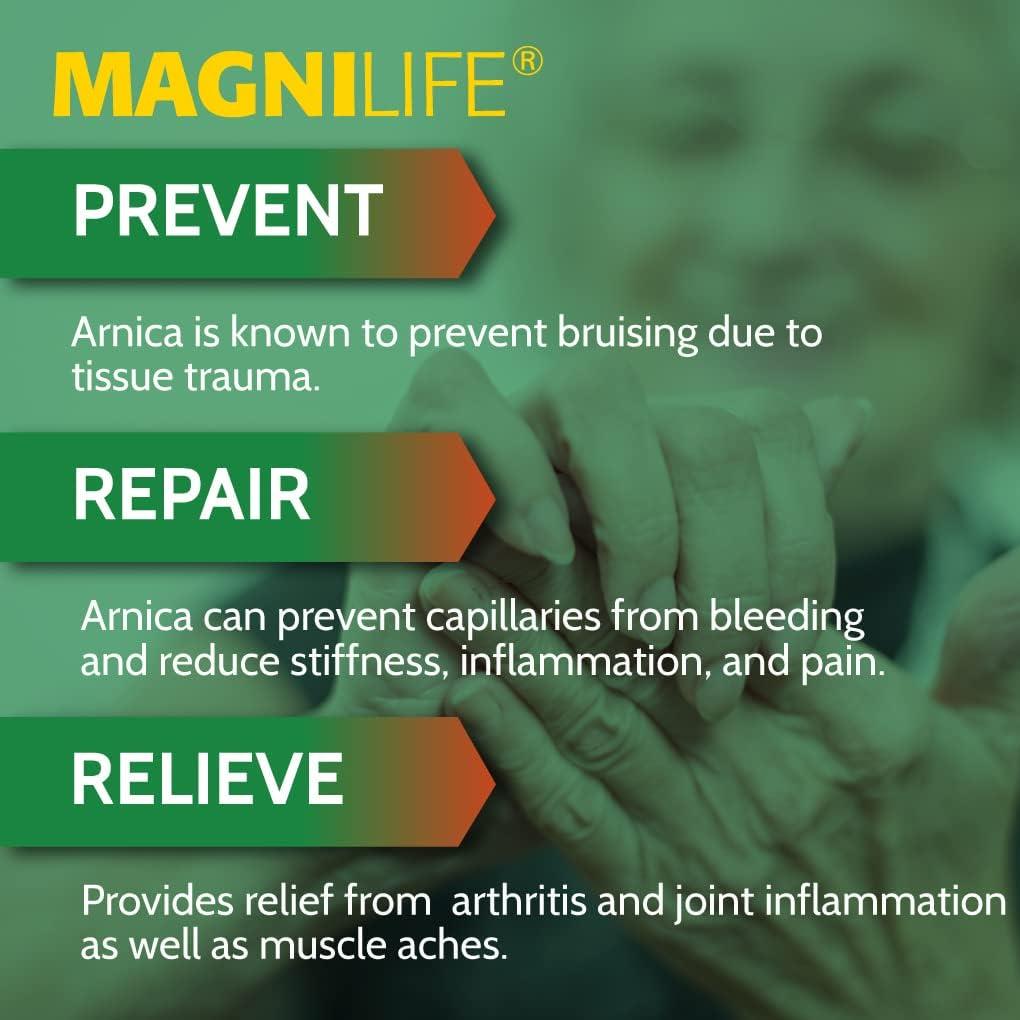 MAGNILIFE®

PREVENT

Arnica is known to prevent bruising due to tissue trauma.

REPAIR

Arnica can prevent capillaries from bleeding and reduce stiffness, inflammation, and pain.

RELIEVE

Provides relief from  arthritis and joint inflammation as well as muscle aches.